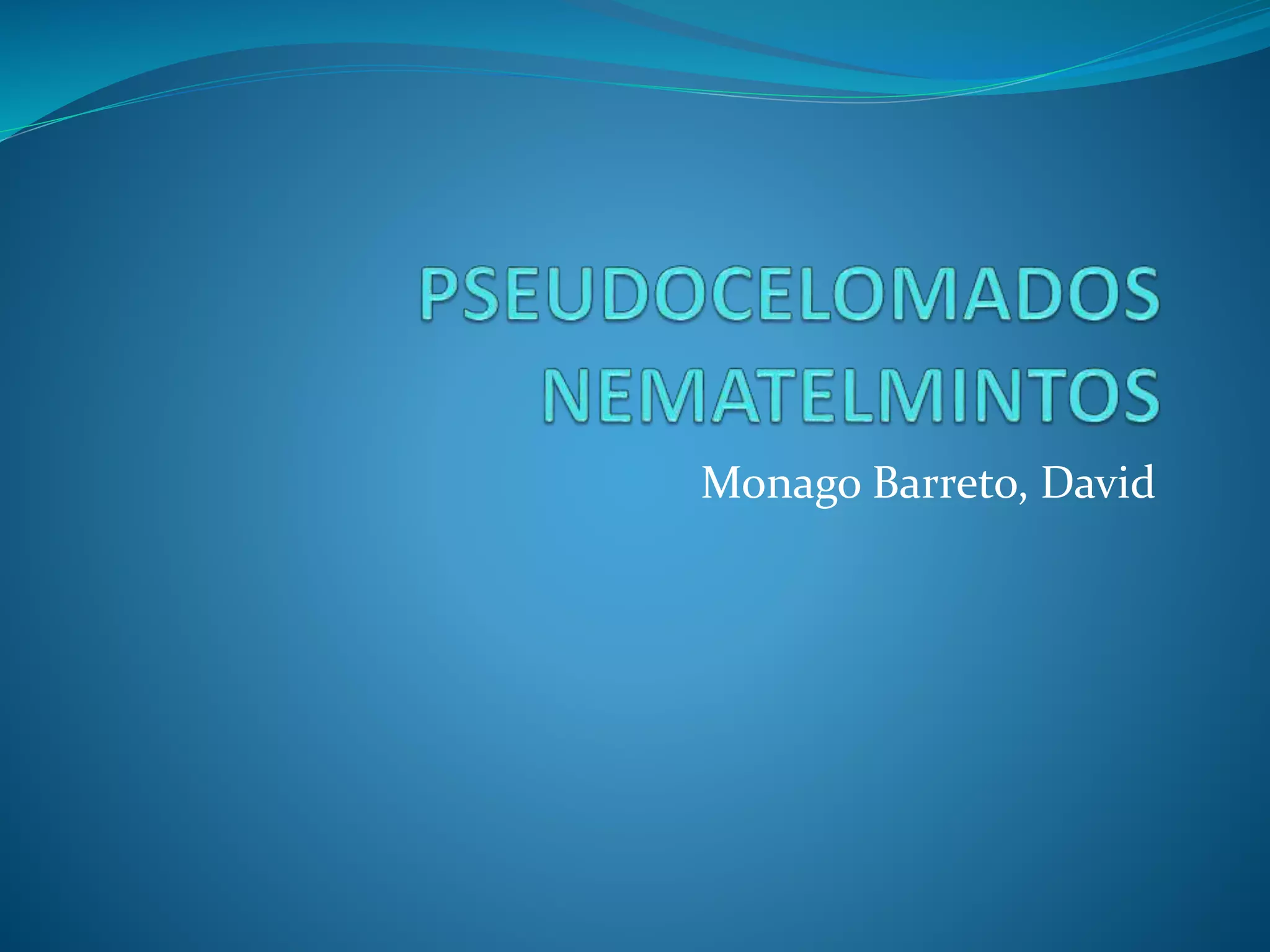 PSEUDOCELOMADOS NEMATELMINTOS

Monago Barreto, David